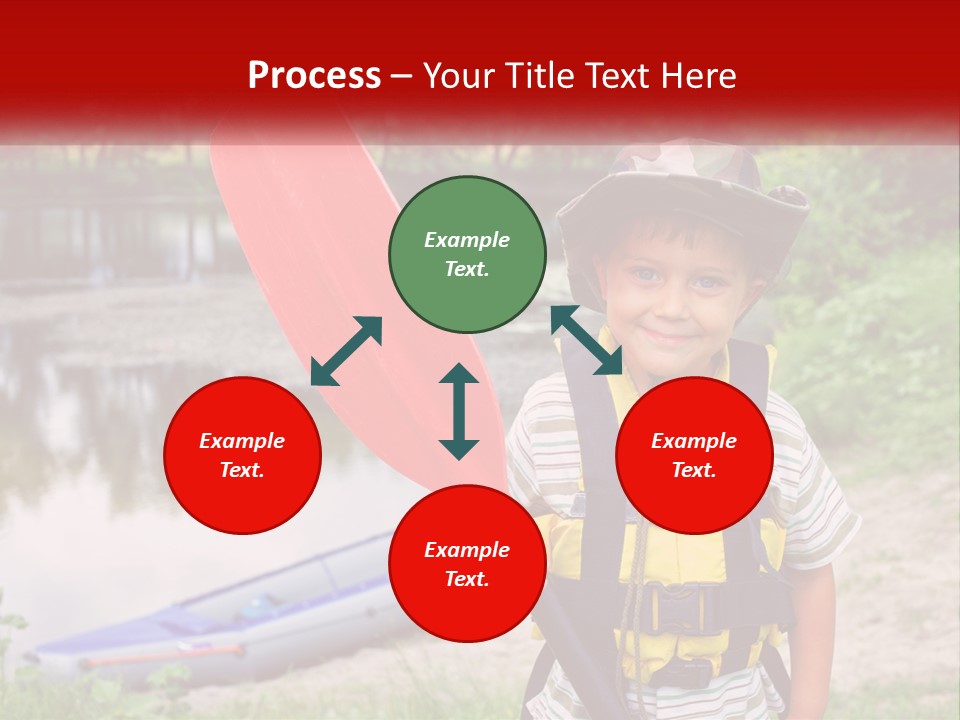 Process – Your Title Text Here

Example Text.

Example Text.

Example Text.

Example Text.